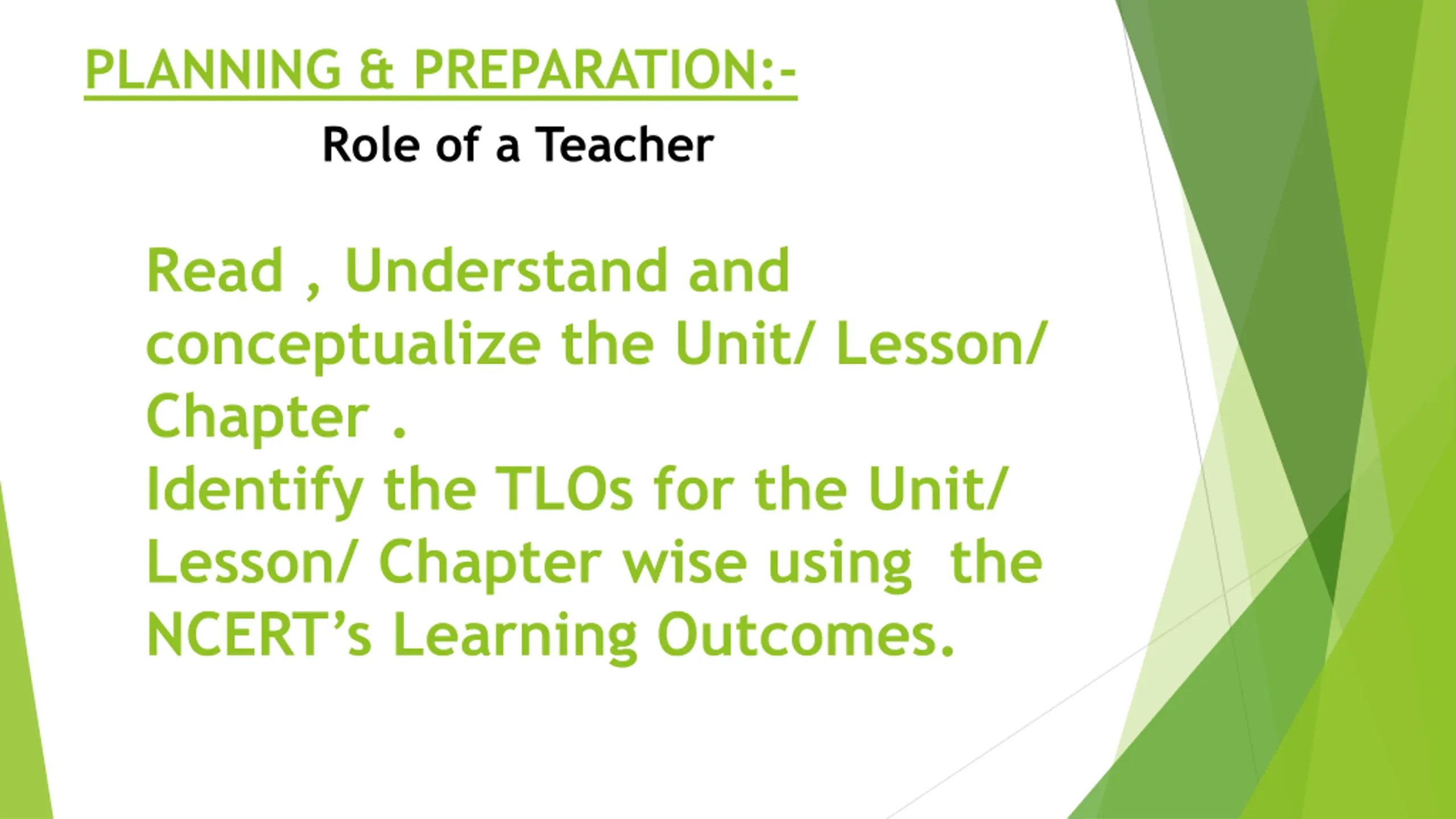 PLANNING & PREPARATION:-

Role of a Teacher

Read , Understand and conceptualize the Unit/ Lesson/ Chapter .
Identify the TLOs for the Unit/ Lesson/ Chapter wise using the NCERT's Learning Outcomes.